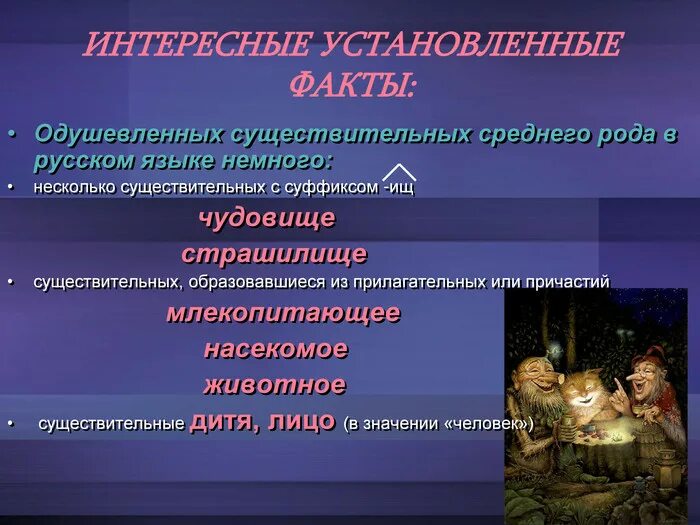 ИНТЕРЕСНЫЕ УСТАНОВЛЕННЫЕ ФАКТЫ:

• Одушевленных существительных среднего рода в русском языке немного:

• несколько существительных с суффиксом -ищ

чудовище

страшилище

• существительных, образовавшиеся из прилагательных или причастий

млекопитающее

насекомое

животное

• существительные ДИТЯ, ЛИЦО (в значении «человек»)